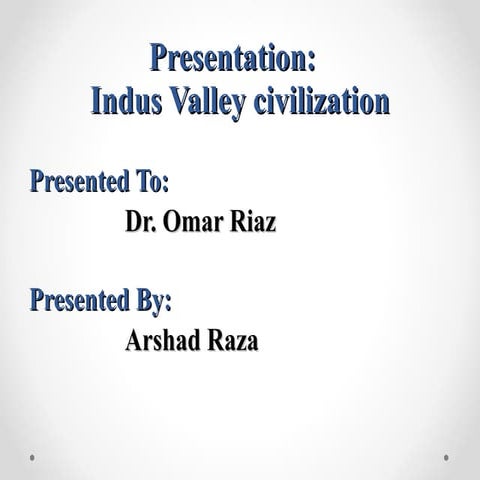 Presentation:
Indus Valley civilization

Presented To:
Dr. Omar Riaz

Presented By:
Arshad Raza